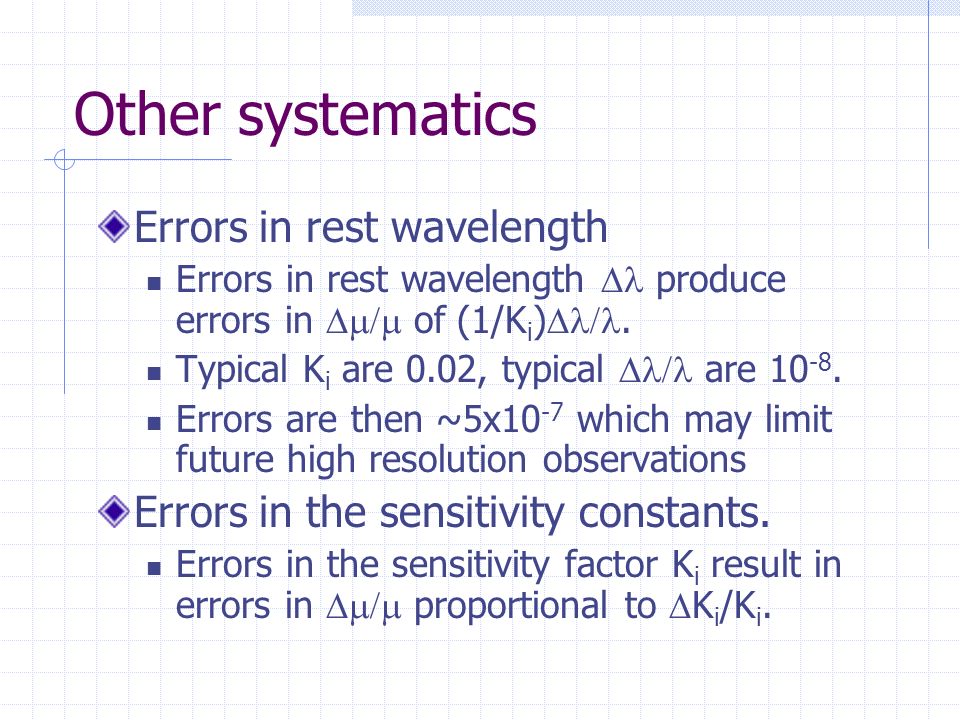 Other systematics

Errors in rest wavelength

Errors in rest wavelength $\Delta\lambda$ produce errors in $\Delta\mu/\mu$ of $(1/K_i)\Delta\lambda/\lambda$.

Typical $K_i$ are 0.02, typical $\Delta\lambda/\lambda$ are $10^{-8}$.

Errors are then ~$5x10^{-7}$ which may limit future high resolution observations

Errors in the sensitivity constants.

Errors in the sensitivity factor $K_i$ result in errors in $\Delta\mu/\mu$ proportional to $\Delta K_i/K_i$.